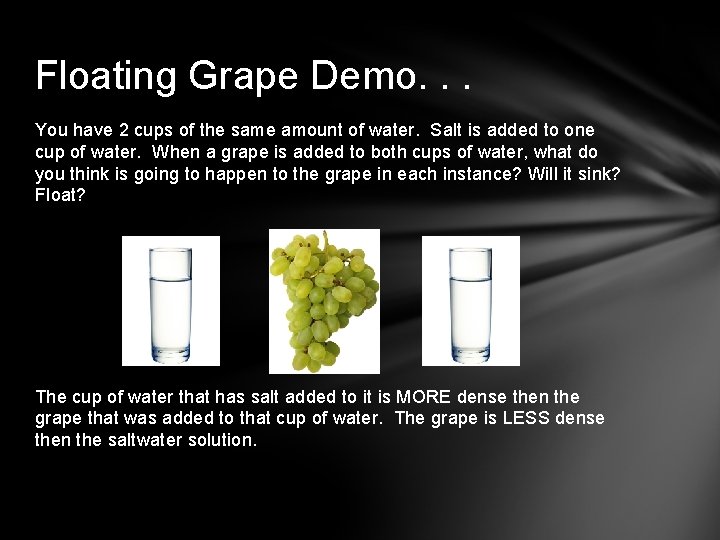 Floating Grape Demo. . .

You have 2 cups of the same amount of water. Salt is added to one cup of water. When a grape is added to both cups of water, what do you think is going to happen to the grape in each instance? Will it sink? Float?

The cup of water that has salt added to it is MORE dense then the grape that was added to that cup of water. The grape is LESS dense then the saltwater solution.